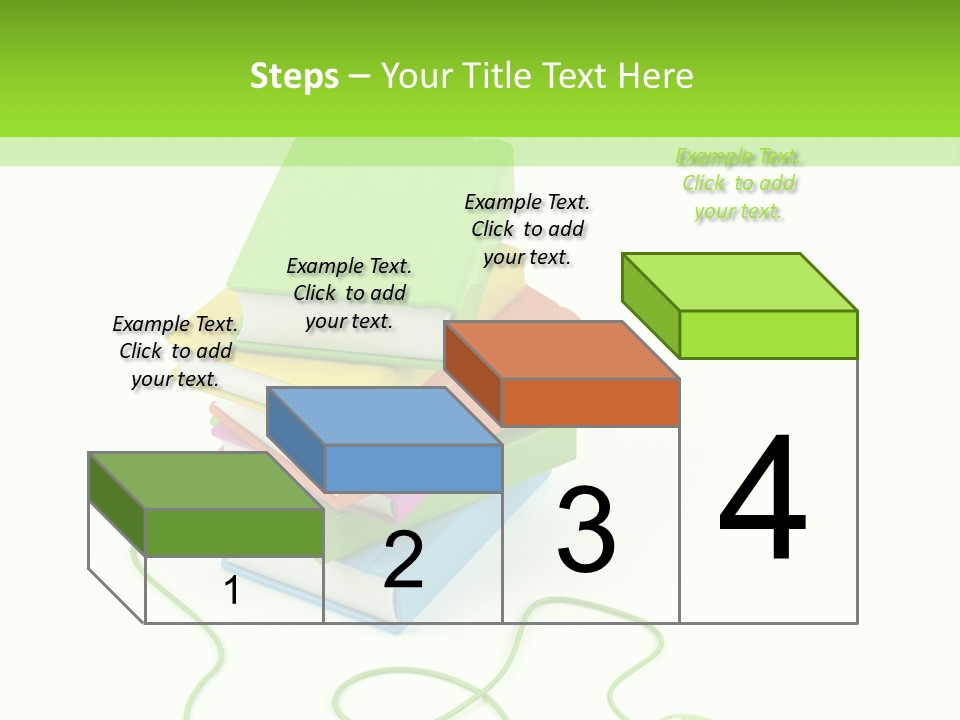 Steps – Your Title Text Here

Example Text. Click to add your text.

Example Text. Click to add your text.

Example Text. Click to add your text.

Example Text. Click to add your text.

1

2

3

4